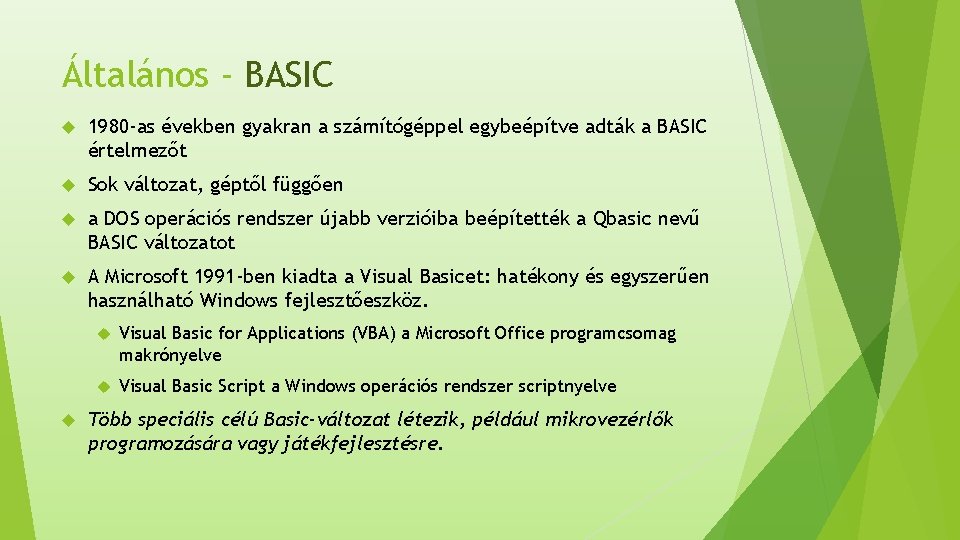 Általános - BASIC

1980-as években gyakran a számítógéppel egybeépítve adták a BASIC értelmezőt

Sok változat, géptől függően

a DOS operációs rendszer újabb verzióiba beépítették a Qbasic nevű BASIC változatot

A Microsoft 1991-ben kiadta a Visual Basicet: hatékony és egyszerűen használható Windows fejlesztőeszköz.

Visual Basic for Applications (VBA) a Microsoft Office programcsomag makrónyelve

Visual Basic Script a Windows operációs rendszer scriptnyelve

Több speciális célú Basic-változat létezik, például mikrovezérlők programozására vagy játékfejlesztésre.